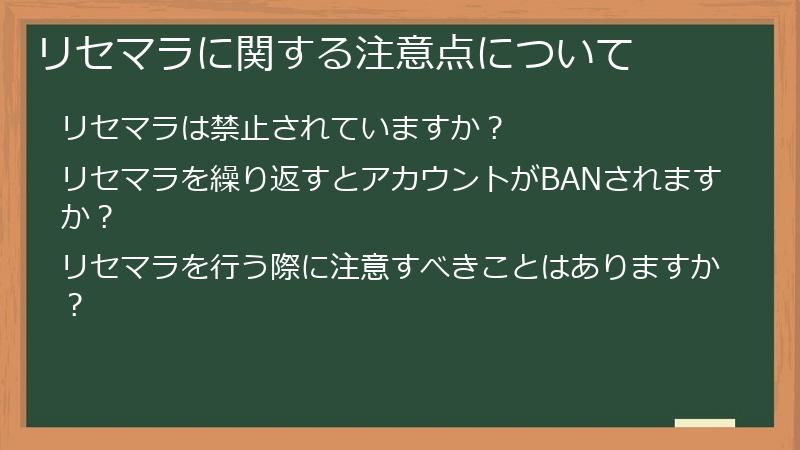 リセマラに関する注意点について

リセマラは禁止されていますか？

リセマラを繰り返すとアカウントがBANされますか？

リセマラを行う際に注意すべきことはありますか？